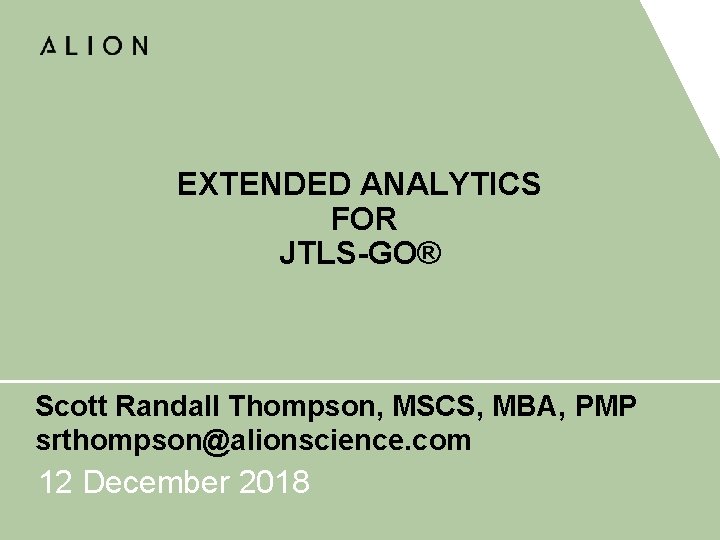 ALION

EXTENDED ANALYTICS
FOR
JTLS-GO®

Scott Randall Thompson, MSCS, MBA, PMP
srthompson@alionscience.com
12 December 2018